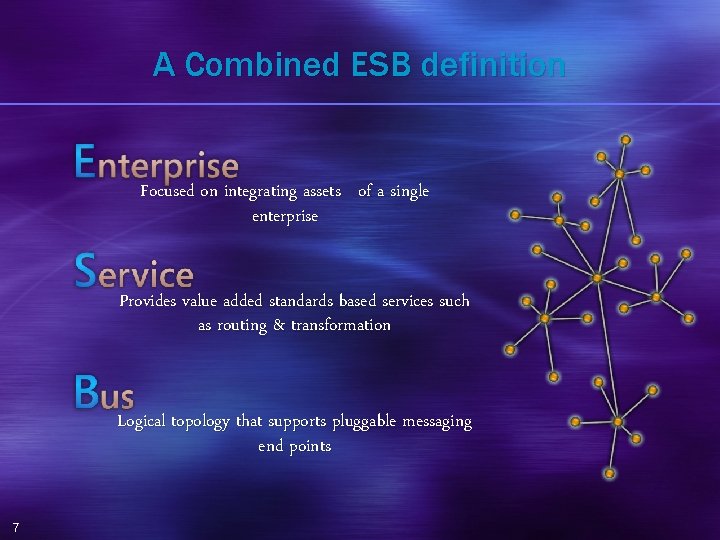 A Combined ESB definition

Enterprise

Focused on integrating assets of a single enterprise

Service

Provides value added standards based services such as routing & transformation

Bus

Logical topology that supports pluggable messaging end points

7